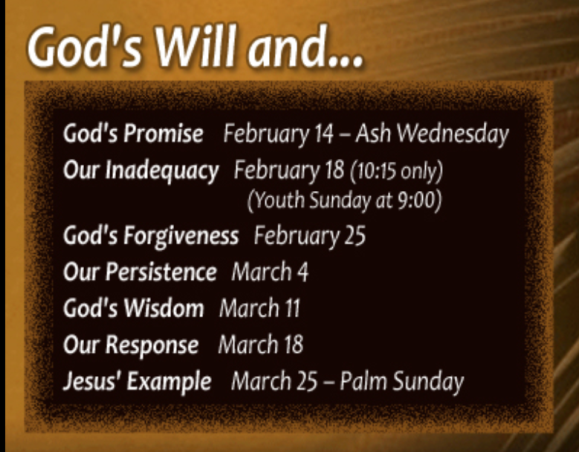 God's Will and...

God's Promise February 14 – Ash Wednesday
Our Inadequacy February 18 (10:15 only)
(Youth Sunday at 9:00)
God's Forgiveness February 25
Our Persistence March 4
God's Wisdom March 11
Our Response March 18
Jesus' Example March 25 – Palm Sunday